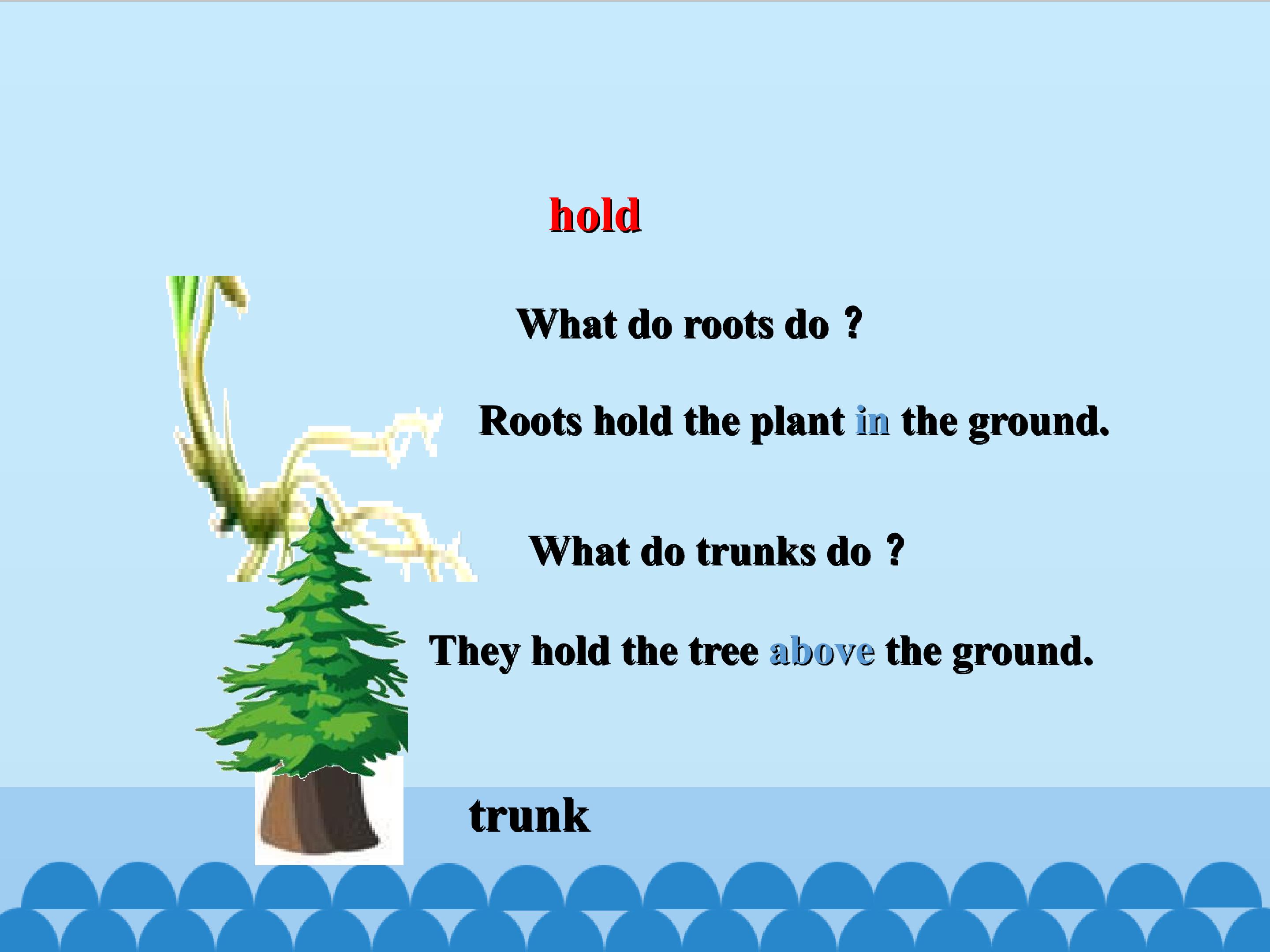 hold

What do roots do ?

Roots hold the plant in the ground.

What do trunks do ?

They hold the tree above the ground.

trunk